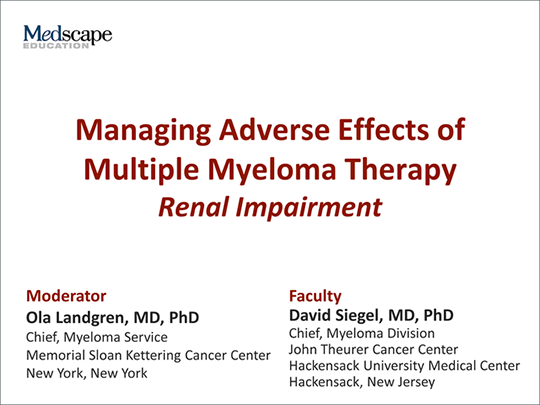 Medscape
EDUCATION

Managing Adverse Effects of Multiple Myeloma Therapy
Renal Impairment

Moderator
Ola Landgren, MD, PhD
Chief, Myeloma Service
Memorial Sloan Kettering Cancer Center
New York, New York

Faculty
David Siegel, MD, PhD
Chief, Myeloma Division
John Theurer Cancer Center
Hackensack University Medical Center
Hackensack, New Jersey